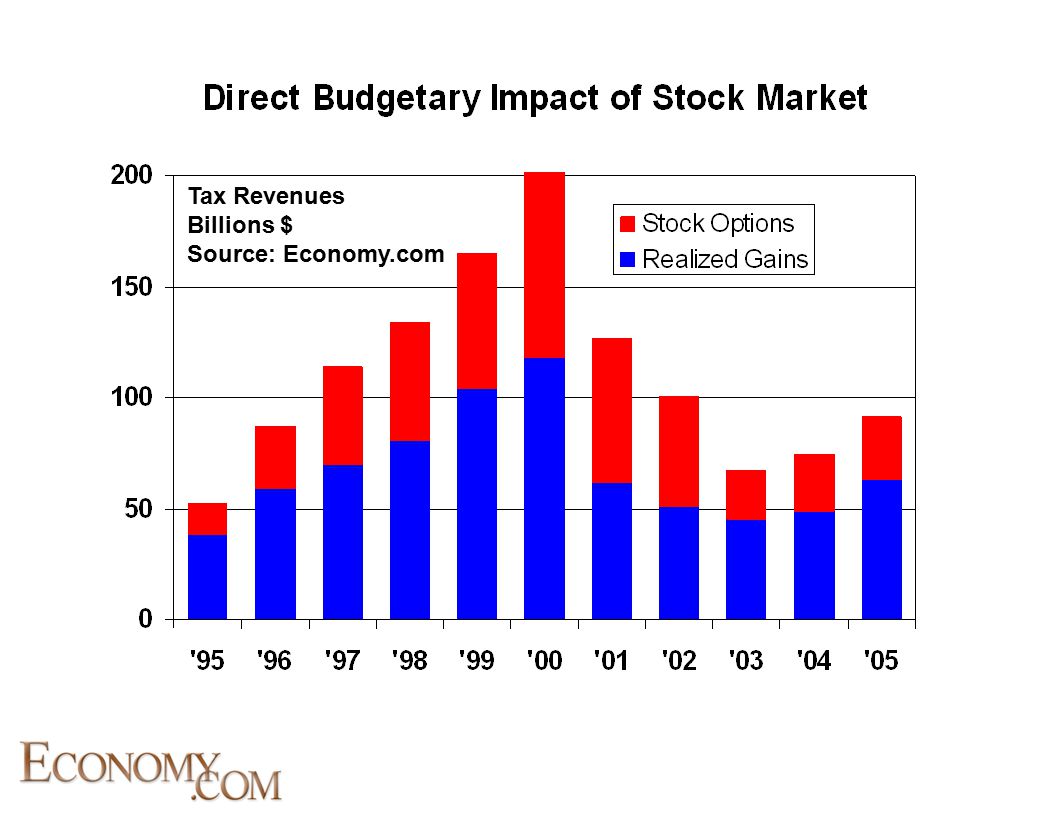 Direct Budgetary Impact of Stock Market

Tax Revenues
Billions $
Source: Economy.com

Stock Options
Realized Gains

200
150
100
50
0

'95
'96
'97
'98
'99
'00
'01
'02
'03
'04
'05

ECONOMY.COM